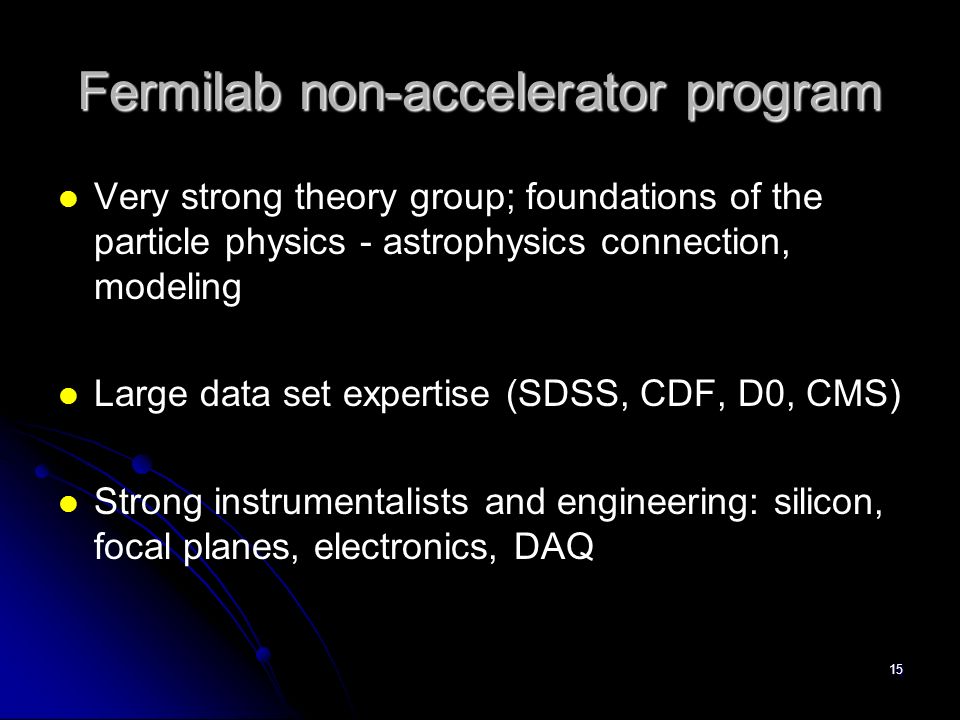 Fermilab non-accelerator program

- Very strong theory group; foundations of the particle physics - astrophysics connection, modeling

- Large data set expertise (SDSS, CDF, D0, CMS)

- Strong instrumentalists and engineering: silicon, focal planes, electronics, DAQ

15